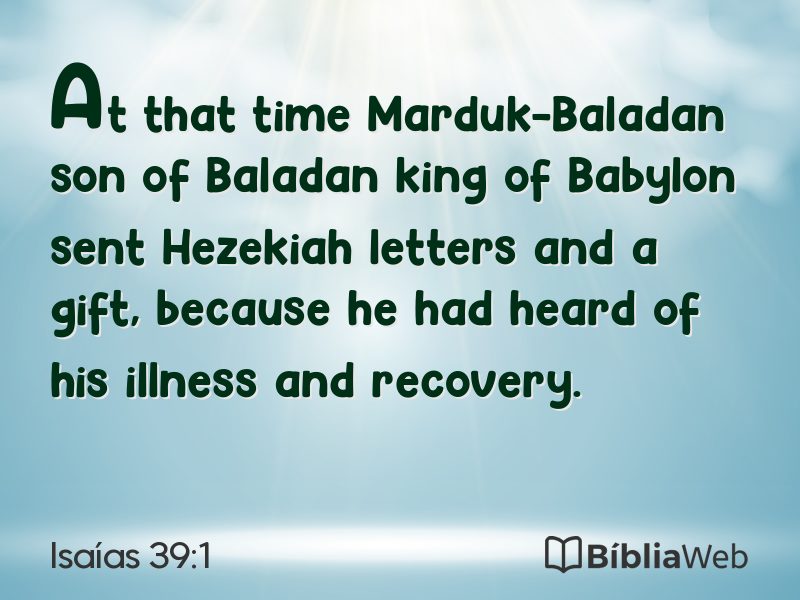 At that time Marduk-Baladan son of Baladan king of Babylon sent Hezekiah letters and a gift, because he had heard of his illness and recovery.

Isaías 39:1

BíbliaWeb